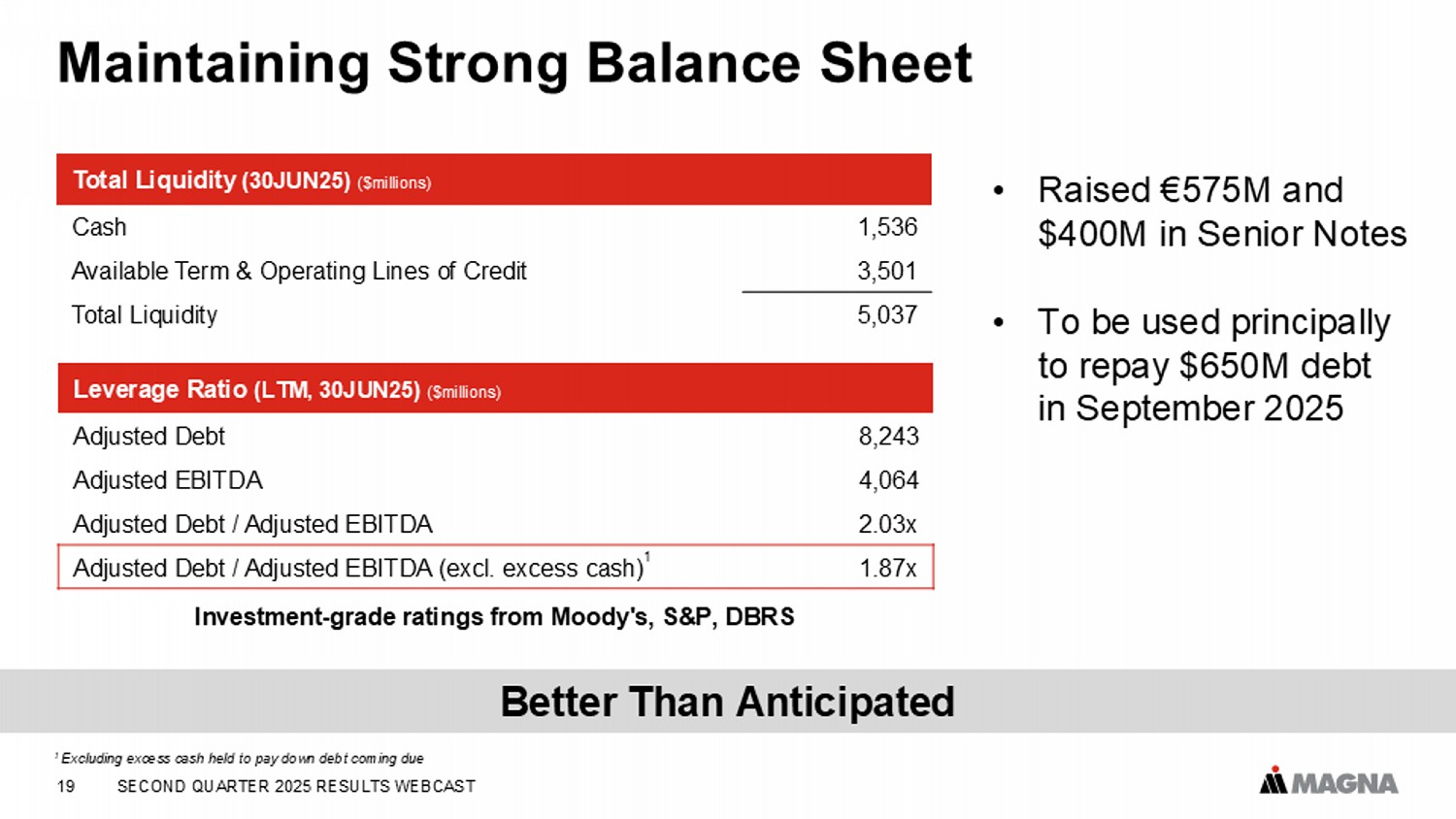 Maintaining Strong Balance Sheet

| Total Liquidity (30JUN25) ($millions) | |
|---|---|
| Cash | 1,536 |
| Available Term & Operating Lines of Credit | 3,501 |
| Total Liquidity | 5,037 |

| Leverage Ratio (LTM, 30JUN25) ($millions) | |
|---|---|
| Adjusted Debt | 8,243 |
| Adjusted EBITDA | 4,064 |
| Adjusted Debt / Adjusted EBITDA | 2.03x |
| Adjusted Debt / Adjusted EBITDA (excl. excess cash)$^1$ | 1.87x |

Investment-grade ratings from Moody's, S&P, DBRS

• Raised €575M and $400M in Senior Notes

• To be used principally to repay $650M debt in September 2025

Better Than Anticipated

$^1$ Excluding excess cash held to pay down debt coming due

19 SECOND QUARTER 2025 RESULTS WEBCAST

MAGNA